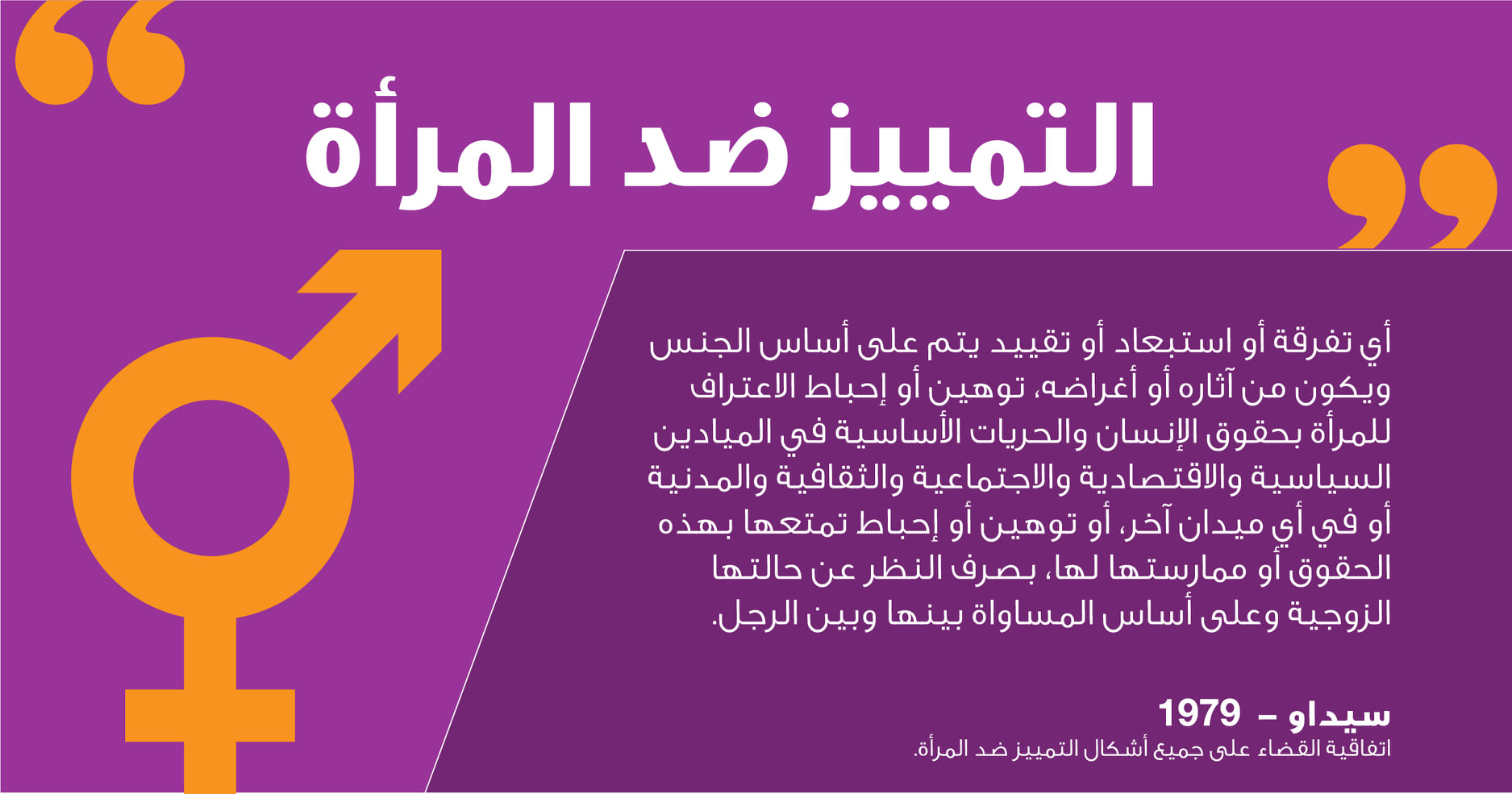 التمييز ضد المرأة

أي تفرقة أو استبعاد أو تقييد يتم على أساس الجنس ويكون من آثاره أو أغراضه، توهين أو إحباط الاعتراف للمرأة بحقوق الإنسان والحريات الأساسية في الميادين السياسية والاقتصادية والاجتماعية والثقافية والمدنية أو في أي ميدان آخر، أو توهين أو إحباط تمتعها بهذه الحقوق أو ممارستها لها، بصرف النظر عن حالتها الزوجية وعلى أساس المساواة بينها وبين الرجل.

سيداو – 1979
اتفاقية القضاء على جميع أشكال التمييز ضد المرأة.